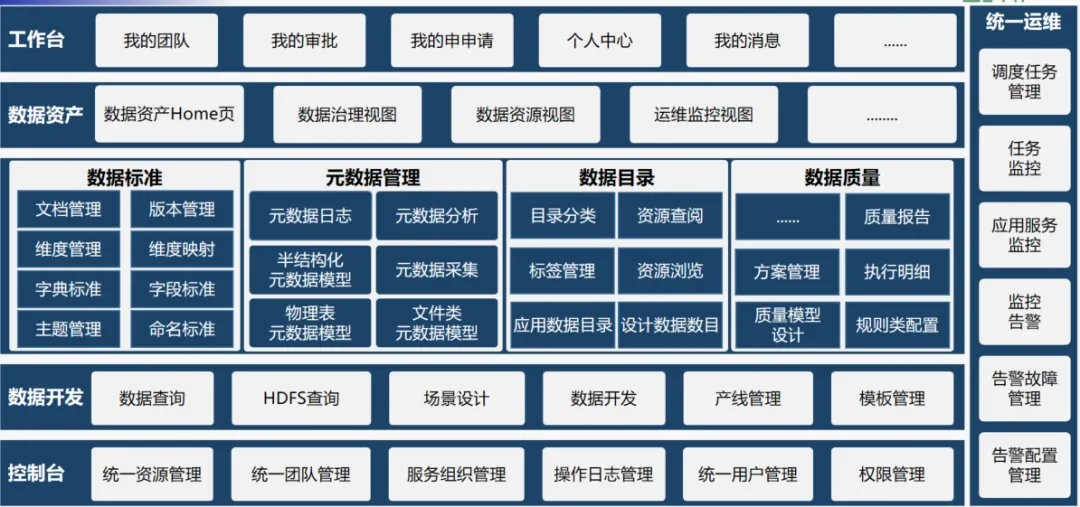 工作台

我的团队

我的审批

我的申申请

个人中心

我的消息

......

数据资产

数据资产Home页

数据治理视图

数据资源视图

运维监控视图

........

数据标准

文档管理

版本管理

维度管理

维度映射

字典标准

字段标准

主题管理

命名标准

元数据管理

元数据日志

元数据分析

半结构化元数据模型

元数据采集

物理表元数据模型

文件类元数据模型

数据目录

目录分类

资源查阅

标签管理

资源浏览

应用数据目录

设计数据数目

数据质量

......

质量报告

方案管理

执行明细

质量模型设计

规则类配置

数据开发

数据查询

HDFS查询

场景设计

数据开发

产线管理

模板管理

控制台

统一资源管理

统一团队管理

服务组织管理

操作日志管理

统一用户管理

权限管理

统一运维

调度任务管理

任务监控

应用服务监控

监控告警

告警故障管理

告警配置管理